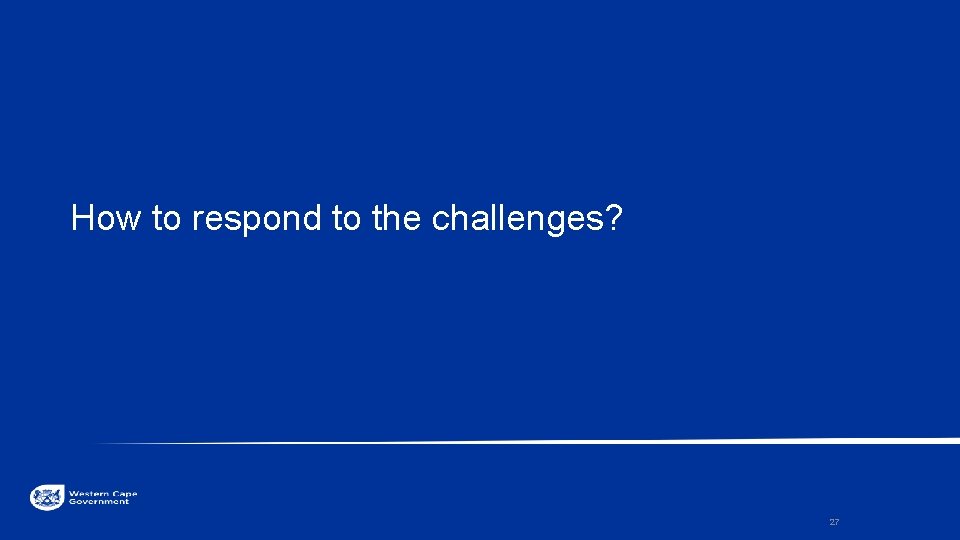 How to respond to the challenges?

Western Cape Government

27